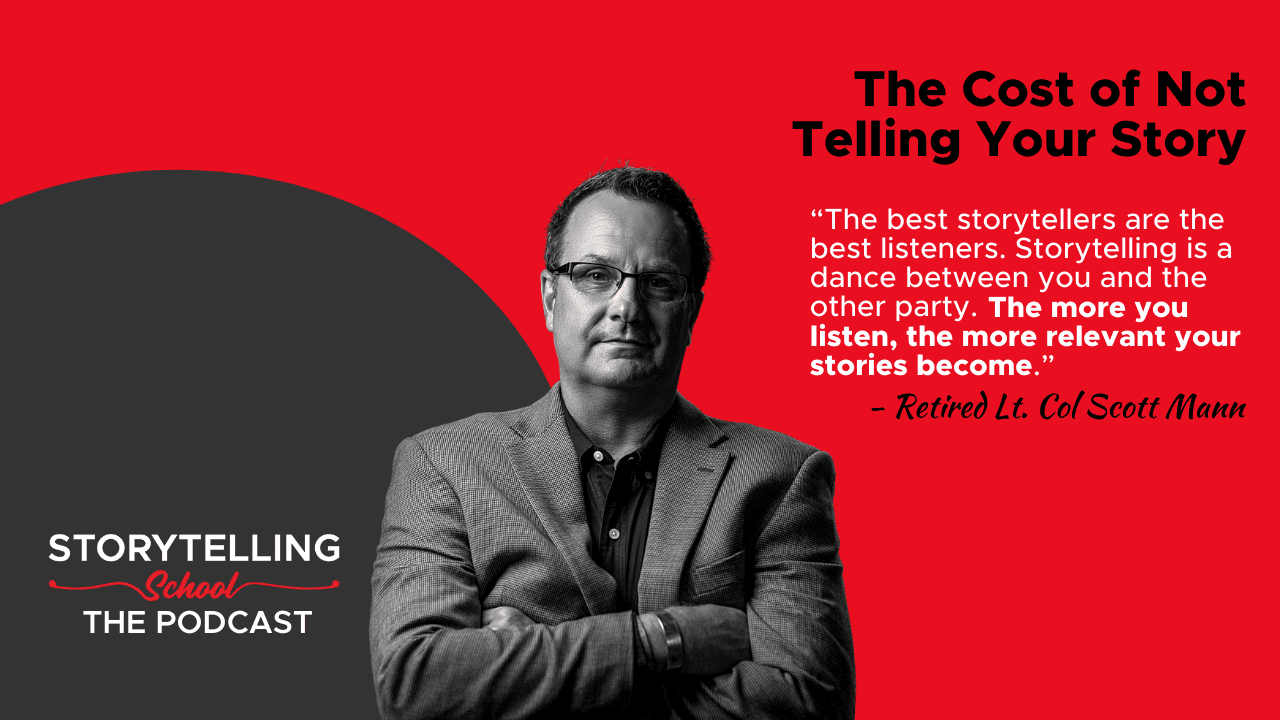 The Cost of Not Telling Your Story

“The best storytellers are the best listeners. Storytelling is a dance between you and the other party. The more you listen, the more relevant your stories become.”

- Retired Lt. Col Scott Mann

STORYTELLING
School
THE PODCAST